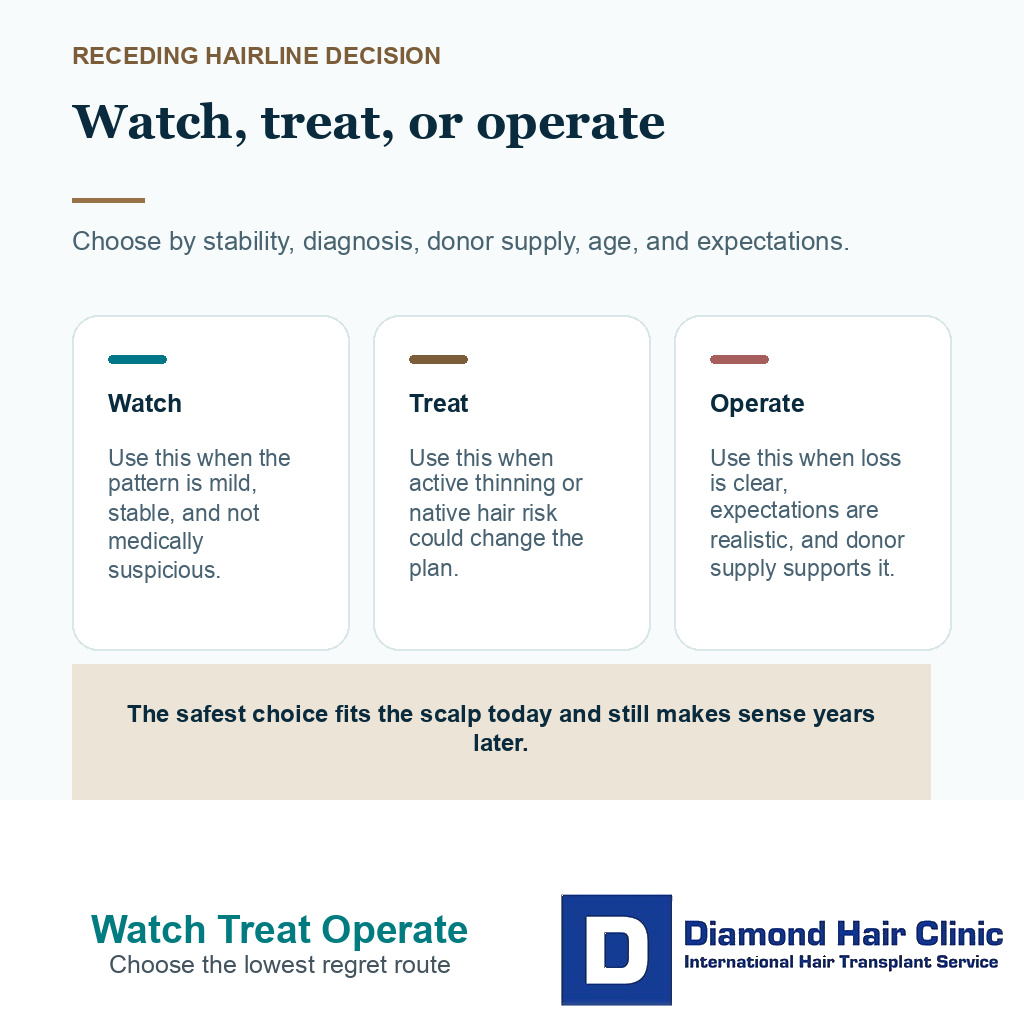 RECEDING HAIRLINE DECISION

Watch, treat, or operate

Choose by stability, diagnosis, donor supply, age, and expectations.

Watch

Use this when the pattern is mild, stable, and not medically suspicious.

Treat

Use this when active thinning or native hair risk could change the plan.

Operate

Use this when loss is clear, expectations are realistic, and donor supply supports it.

The safest choice fits the scalp today and still makes sense years later.

Watch Treat Operate
Choose the lowest regret route

D

Diamond Hair Clinic
International Hair Transplant Service